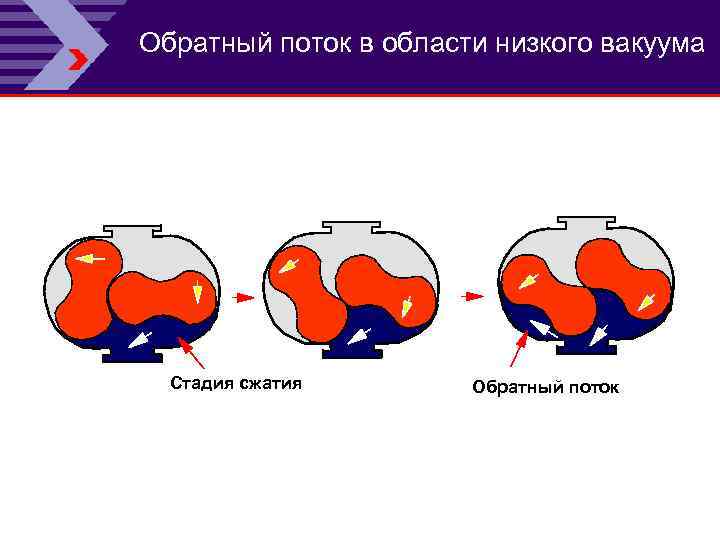 Обратный поток в области низкого вакуума

Стадия сжатия

Обратный поток